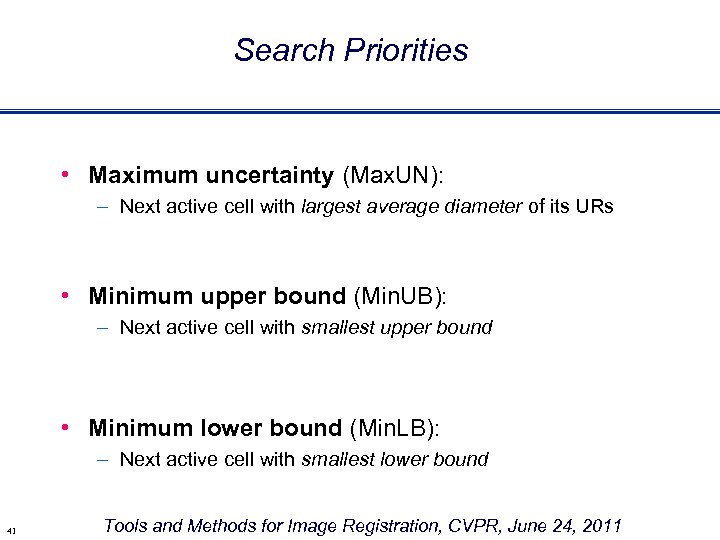 Search Priorities

• Maximum uncertainty (MaxUN):
  – Next active cell with largest average diameter of its URs

• Minimum upper bound (MinUB):
  – Next active cell with smallest upper bound

• Minimum lower bound (MinLB):
  – Next active cell with smallest lower bound

41

Tools and Methods for Image Registration, CVPR, June 24, 2011